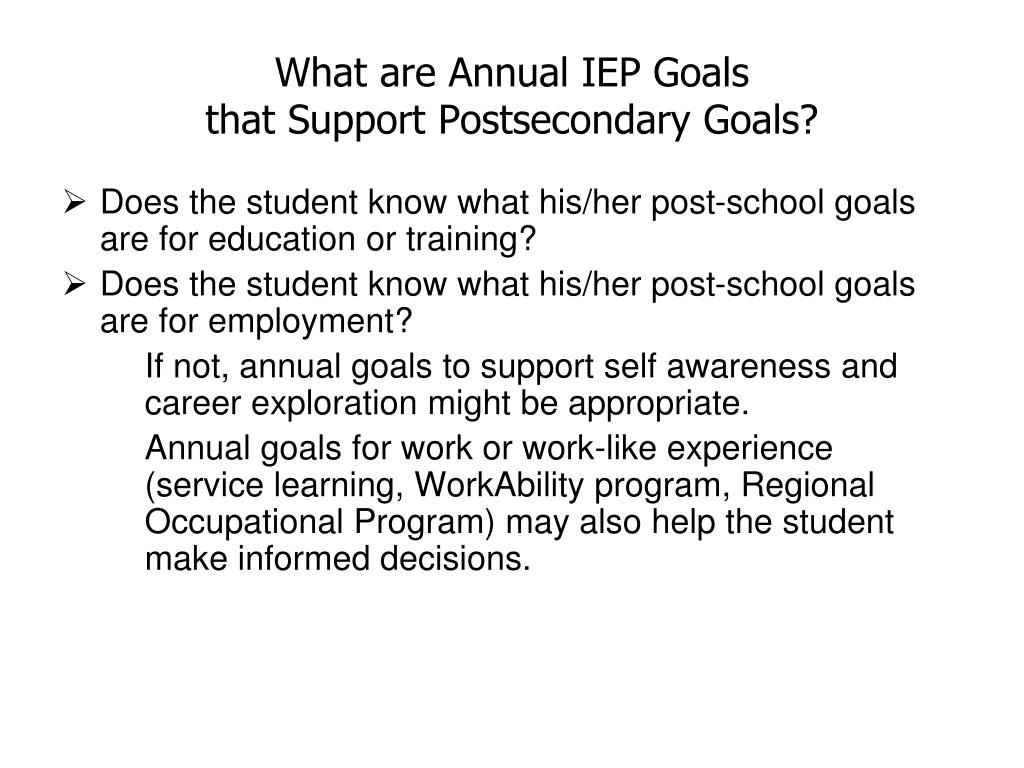 What are Annual IEP Goals
that Support Postsecondary Goals?

➢ Does the student know what his/her post-school goals are for education or training?

➢ Does the student know what his/her post-school goals are for employment?

If not, annual goals to support self awareness and career exploration might be appropriate.

Annual goals for work or work-like experience (service learning, WorkAbility program, Regional Occupational Program) may also help the student make informed decisions.